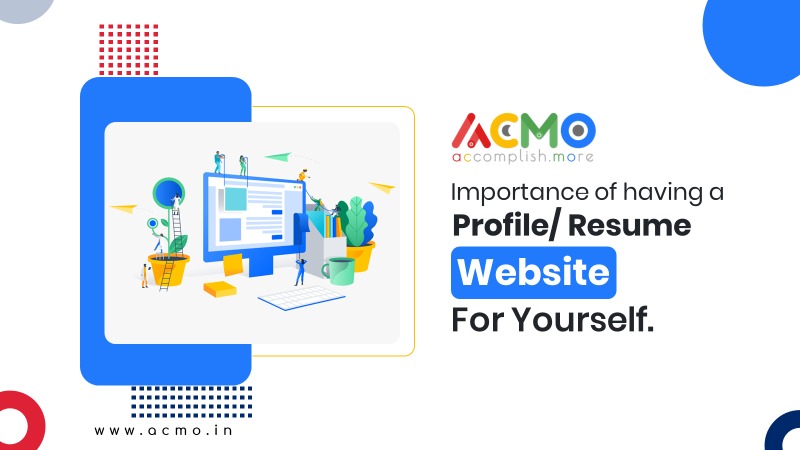 ACMO
accomplish.more

Importance of having a
Profile/ Resume
Website
For Yourself.

www.acmo.in